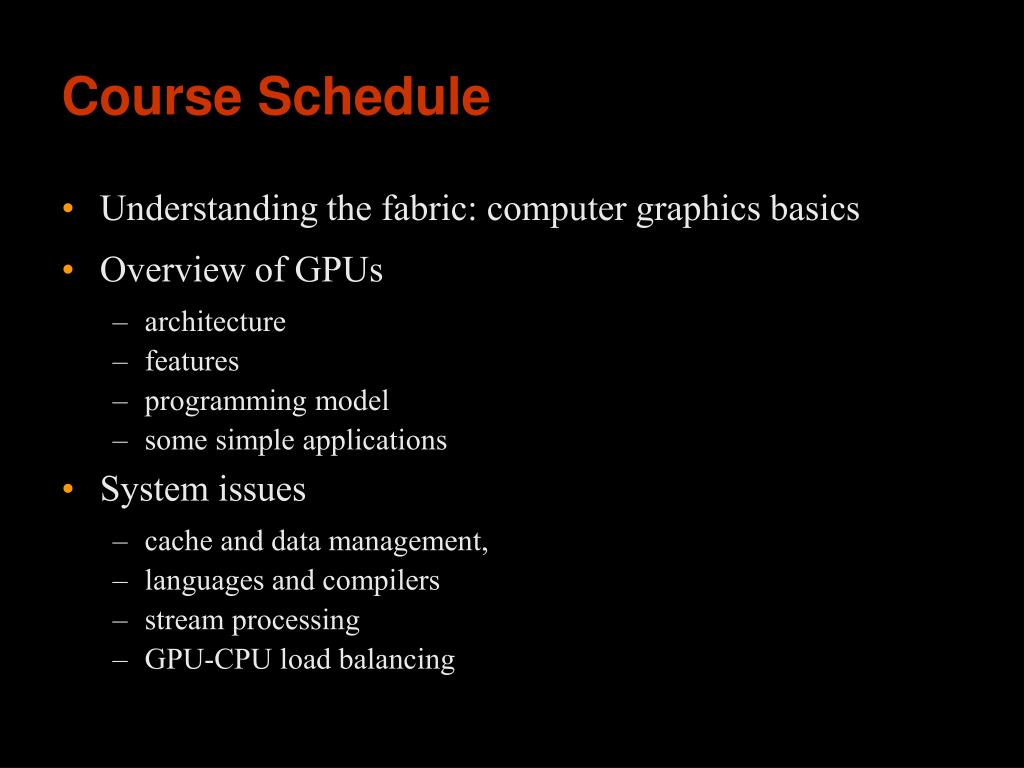 Course Schedule

• Understanding the fabric: computer graphics basics
• Overview of GPUs
  – architecture
  – features
  – programming model
  – some simple applications
• System issues
  – cache and data management,
  – languages and compilers
  – stream processing
  – GPU-CPU load balancing